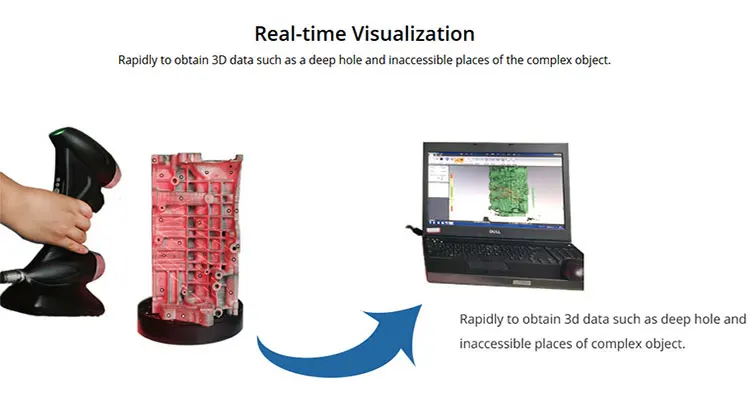 Real-time Visualization

Rapidly to obtain 3D data such as a deep hole and inaccessible places of the complex object.

DELL

Rapidly to obtain 3d data such as deep hole and inaccessible places of complex object.